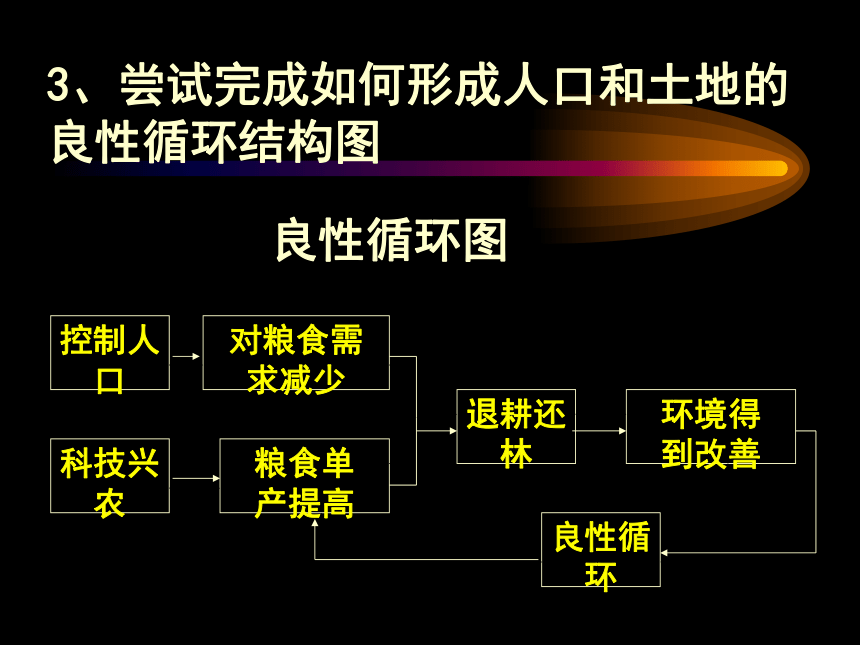 3、尝试完成如何形成人口和土地的良性循环结构图

良性循环图

控制人口

对粮食需求减少

科技兴农

粮食单产提高

退耕还林

环境得到改善

良性循环